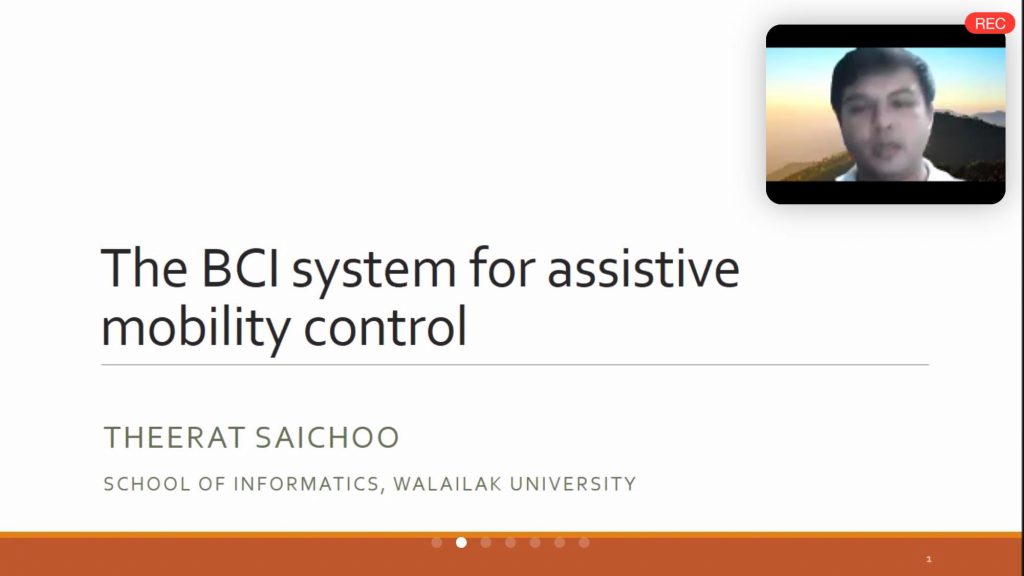 REC

The BCI system for assistive mobility control

THEERAT SAICHOO

SCHOOL OF INFORMATICS, WALAILAK UNIVERSITY

1